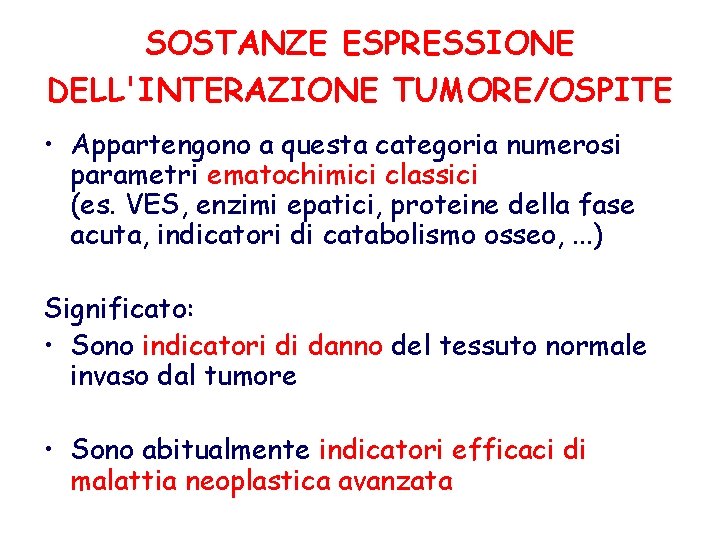 SOSTANZE ESPRESSIONE DELL'INTERAZIONE TUMORE/OSPITE

• Appartengono a questa categoria numerosi parametri ematochimici classici (es. VES, enzimi epatici, proteine della fase acuta, indicatori di catabolismo osseo, ...)

Significato:

• Sono indicatori di danno del tessuto normale invaso dal tumore

• Sono abitualmente indicatori efficaci di malattia neoplastica avanzata